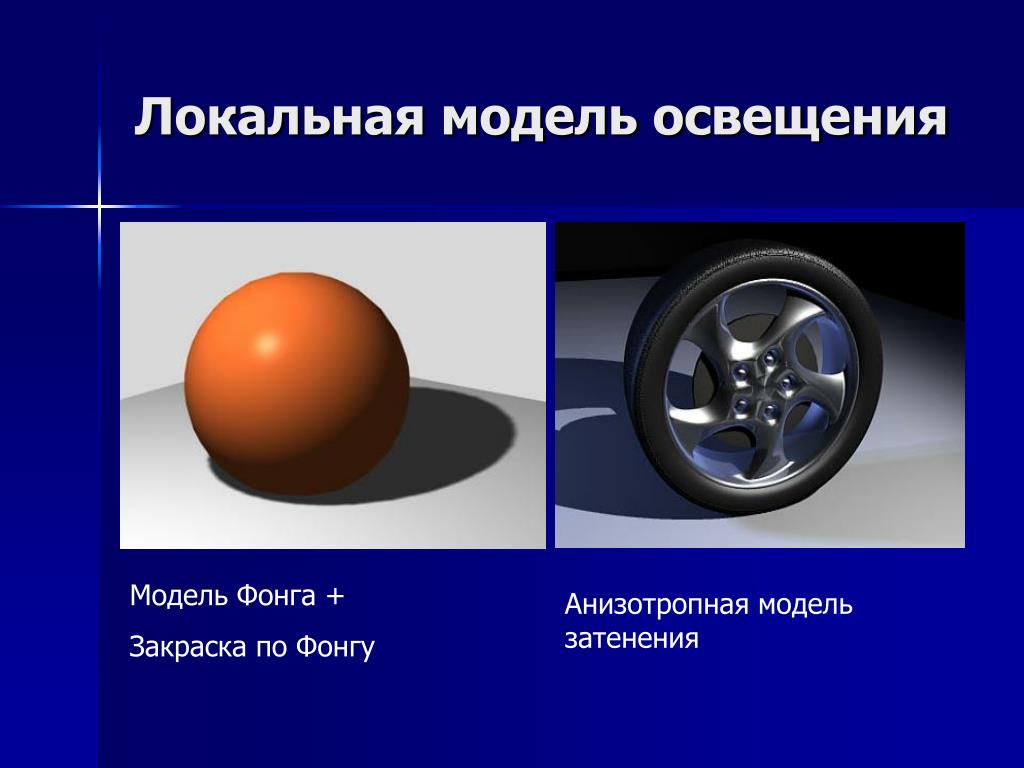 Локальная модель освещения

Модель Фонга +

Закраска по Фонгу

Анизотропная модель затенения